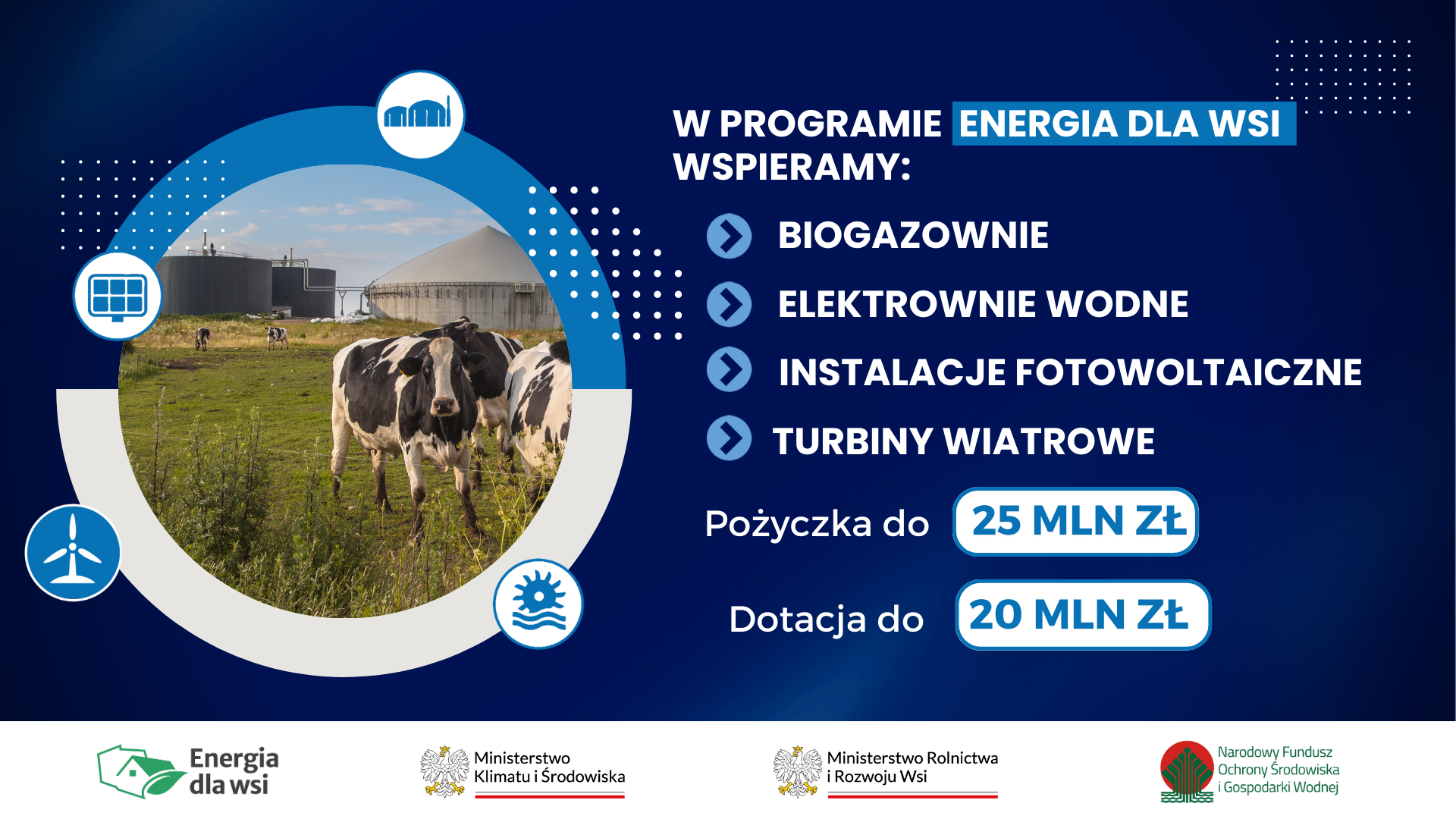 W PROGRAMIE ENERGIA DLA WSI WSPIERAMY:

BIOGAZOWNIE

ELEKTROWNIE WODNE

INSTALACJE FOTOWOLTAICZNE

TURBINY WIATROWE

Pożyczka do 25 MLN ZŁ

Dotacja do 20 MLN ZŁ

Energia dla wsi

Ministerstwo Klimatu i Środowiska

Ministerstwo Rolnictwa i Rozwoju Wsi

Narodowy Fundusz Ochrony Środowiska i Gospodarki Wodnej